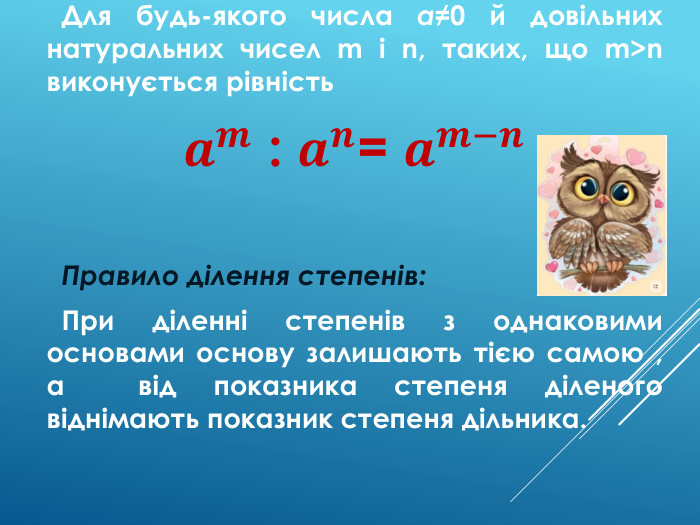 Для будь-якого числа a≠0 й довільних натуральних чисел m і n, таких, що m>n виконується рівність

$a^m : a^n = a^{m-n}$

Правило ділення степенів:

При діленні степенів з однаковими основами основу залишають тією самою , а від показника степеня діленого віднімають показник степеня дільника.